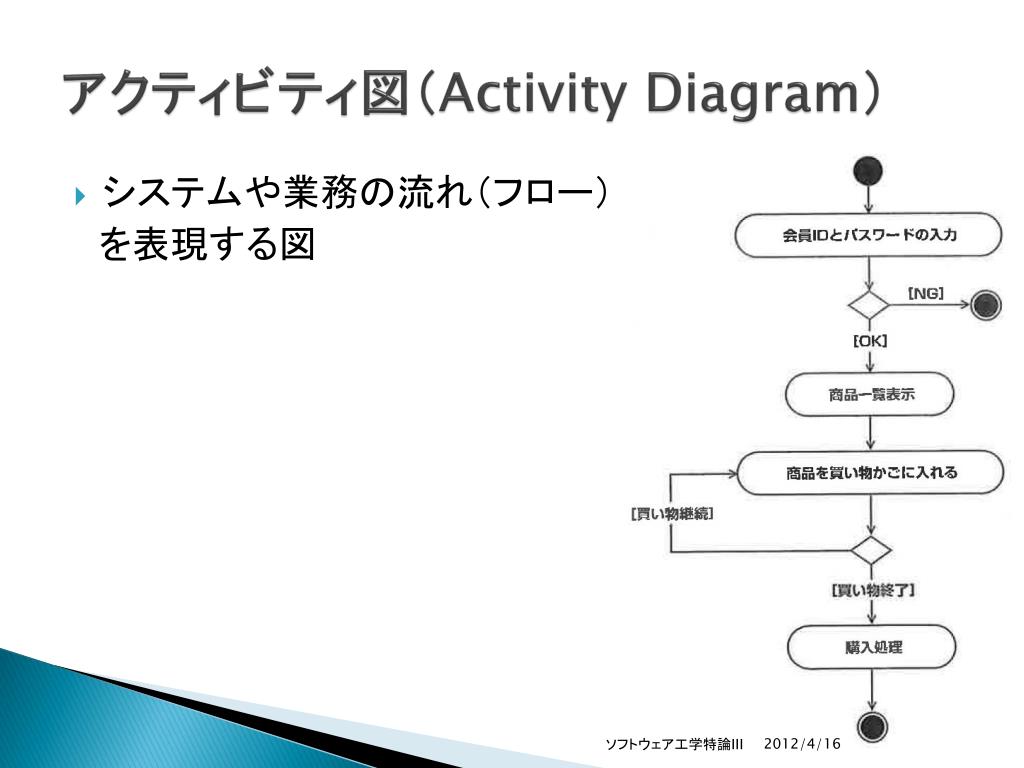 アクティビティ図（Activity Diagram）

システムや業務の流れ（フロー）を表現する図

会員IDとパスワードの入力

[NG]

[OK]

商品一覧表示

商品を買い物かごに入れる

[買い物継続]

[買い物終了]

購入処理

ソフトウェア工学特論III　2012/4/16